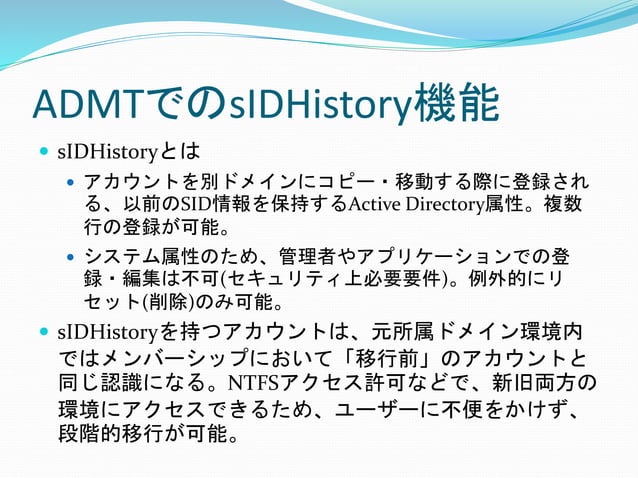 ADMTでのsIDHistory機能

sIDHistoryとは

アカウントを別ドメインにコピー・移動する際に登録される、以前のSID情報を保持するActive Directory属性。複数行の登録が可能。

システム属性のため、管理者やアプリケーションでの登録・編集は不可(セキュリティ上必要要件)。例外的にリセット(削除)のみ可能。

sIDHistoryを持つアカウントは、元所属ドメイン環境内ではメンバーシップにおいて「移行前」のアカウントと同じ認識になる。NTFSアクセス許可などで、新旧両方の環境にアクセスできるため、ユーザーに不便をかけず、段階的移行が可能。